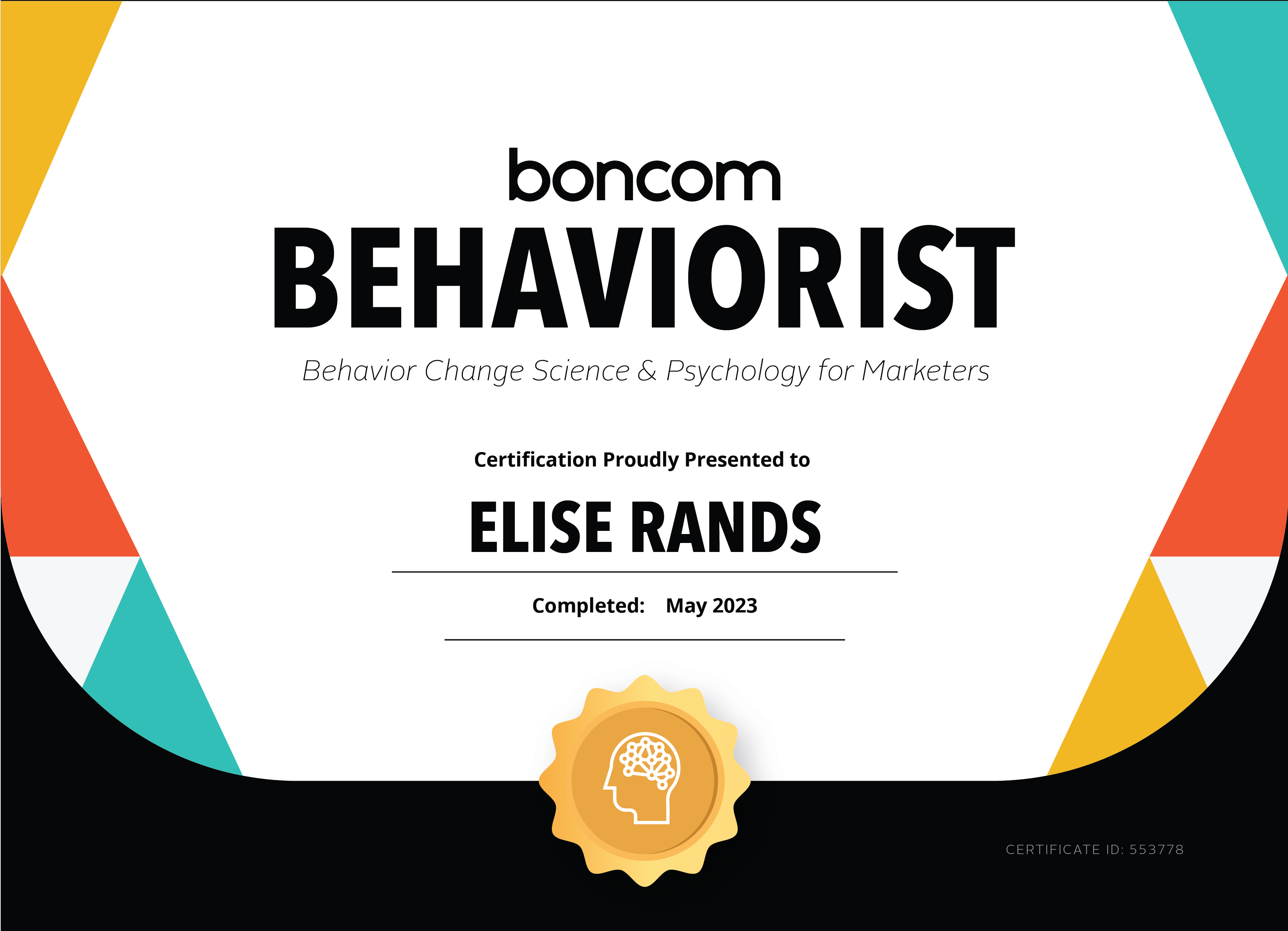 boncom
BEHAVIORIST
Behavior Change Science & Psychology for Marketers

Certification Proudly Presented to

ELISE RANDS

Completed: May 2023

CERTIFICATE ID: 553778